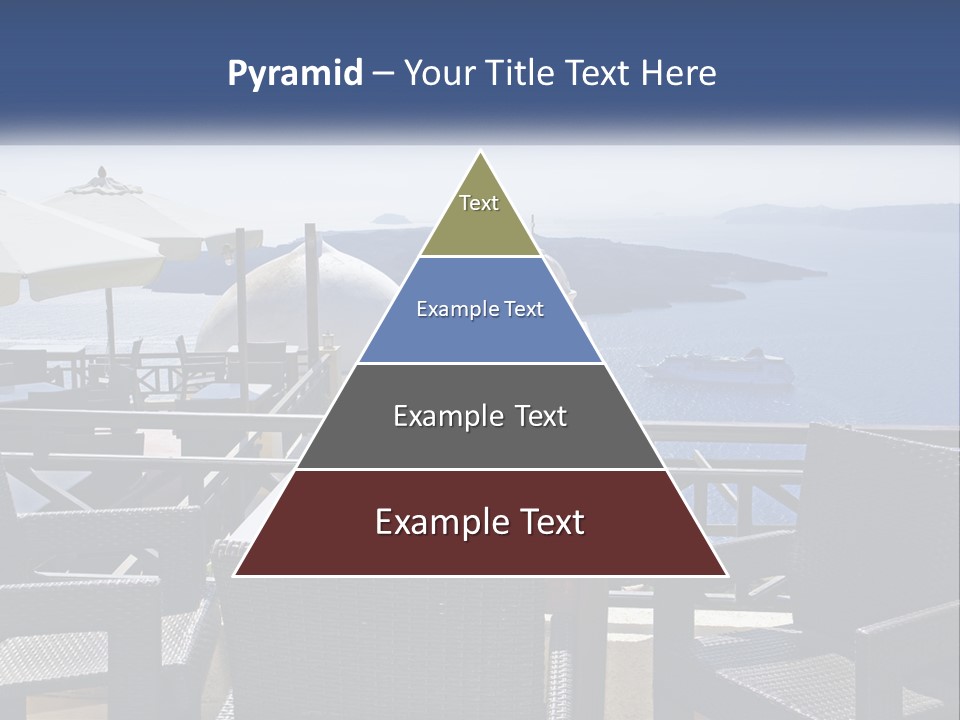 Pyramid – Your Title Text Here

Text

Example Text

Example Text

Example Text